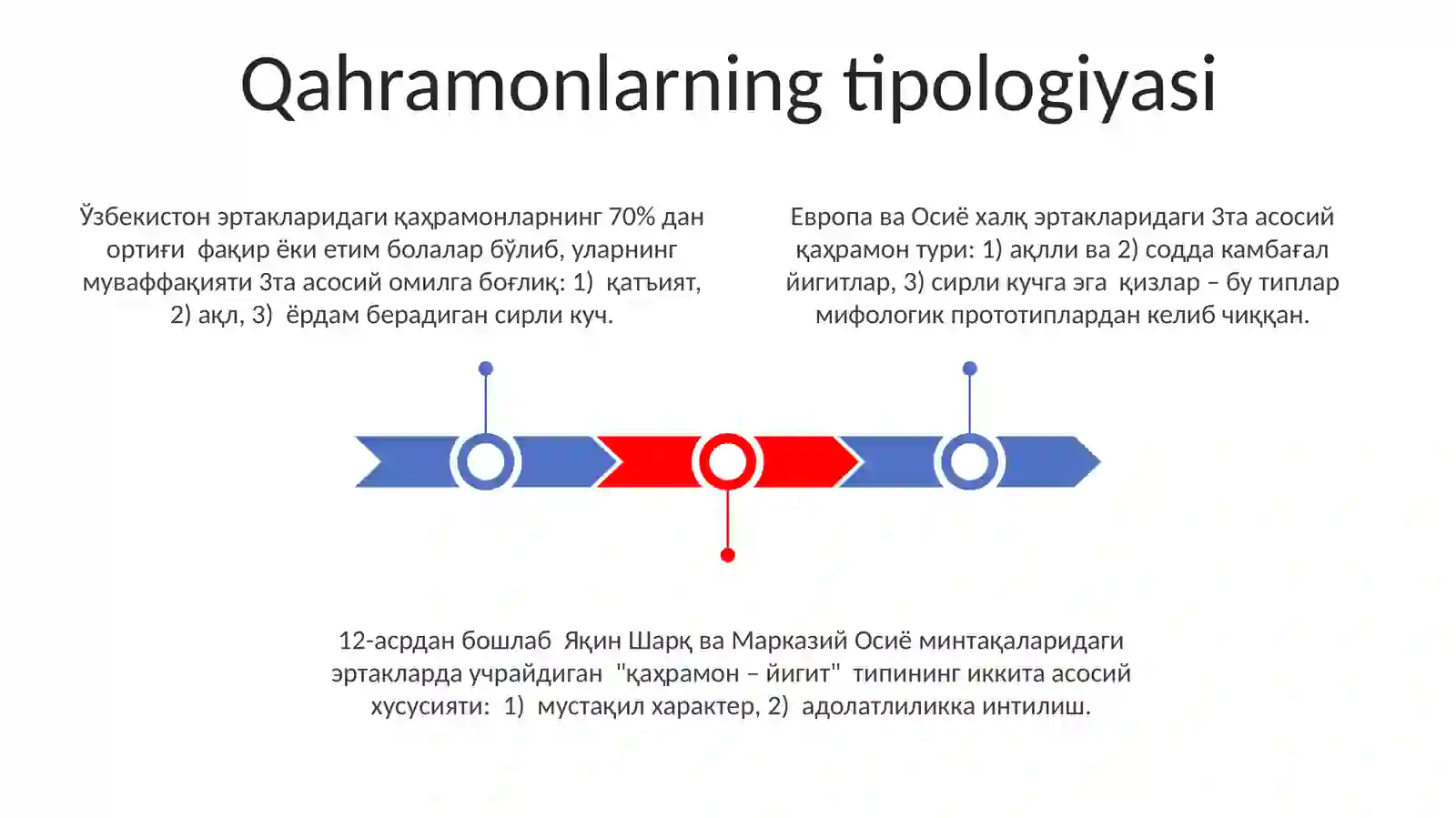 Qahramonlarning tipologiyasi

Ўзбекистон эртакларидаги қаҳрамонларнинг 70% дан ортиғи фақир ёки етим болалар бўлиб, уларнинг муваффақияти 3та асосий омилга боғлиқ: 1) қатъият, 2) ақл, 3) ёрдам берадиган сирли куч.

Европа ва Осиё халқ эртакларидаги 3та асосий қаҳрамон тури: 1) ақлли ва 2) содда камбағал йигитлар, 3) сирли кучга эга қизлар – бу типлар мифологик прототиплардан келиб чиққан.

12-асрдан бошлаб Яқин Шарқ ва Марказий Осиё минтақаларидаги эртакларда учрайдиган "қаҳрамон – йигит" типининг иккита асосий хусусияти: 1) мустақил характер, 2) адолатлиликка интилиш.